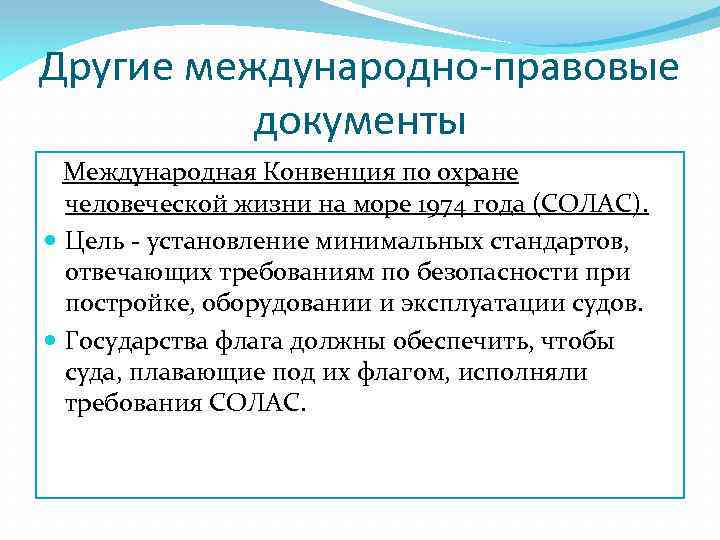 Другие международно-правовые документы

Международная Конвенция по охране человеческой жизни на море 1974 года (СОЛАС).

Цель - установление минимальных стандартов, отвечающих требованиям по безопасности при постройке, оборудовании и эксплуатации судов.

Государства флага должны обеспечить, чтобы суда, плавающие под их флагом, исполняли требования СОЛАС.